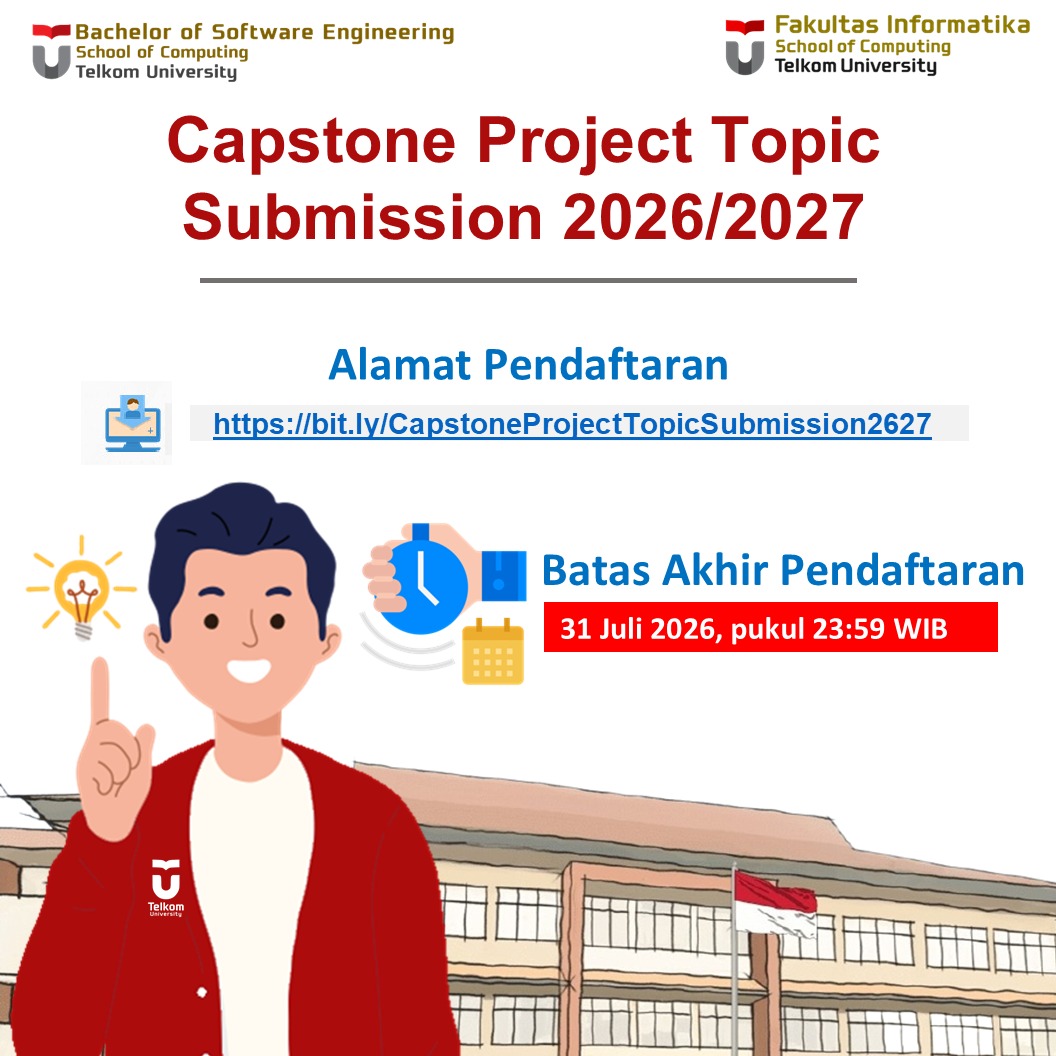 Bachelor of Software Engineering
School of Computing
Telkom University

Fakultas Informatika
School of Computing
Telkom University

Capstone Project Topic Submission 2026/2027

Alamat Pendaftaran

https://bit.ly/CapstoneProjectTopicSubmission2627

Batas Akhir Pendaftaran

31 Juli 2026, pukul 23:59 WIB

Telkom University